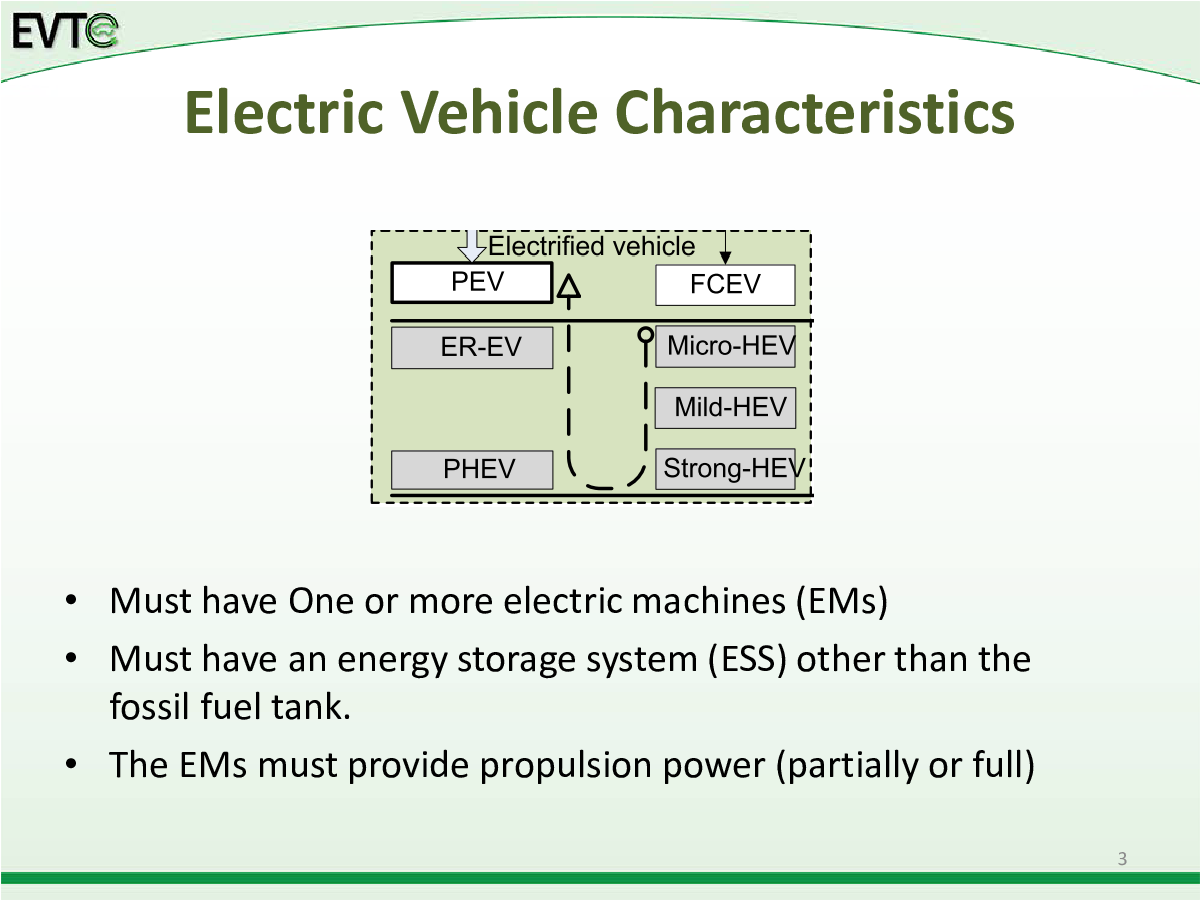 EVTC

Electric Vehicle Characteristics

Electrified vehicle

PEV

FCEV

ER-EV

Micro-HEV

Mild-HEV

PHEV

Strong-HEV

• Must have One or more electric machines (EMs)
• Must have an energy storage system (ESS) other than the fossil fuel tank.
• The EMs must provide propulsion power (partially or full)

3